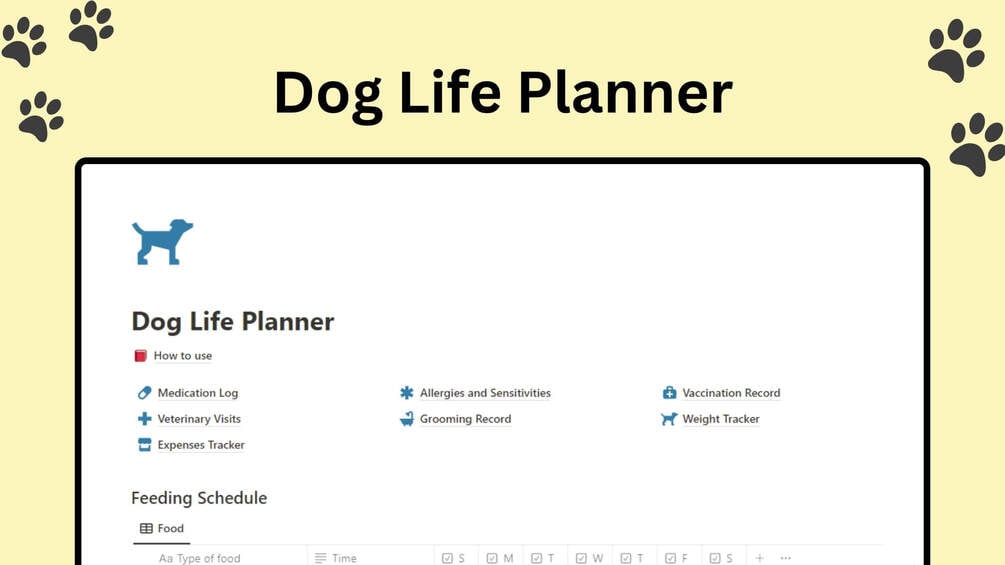 Dog Life Planner

Dog Life Planner

How to use

Medication Log
Veterinary Visits
Expenses Tracker

Allergies and Sensitivities
Grooming Record

Vaccination Record
Weight Tracker

Feeding Schedule

Food

| Aa Type of food | Time | S | M | T | W | T | F | S | + | ··· |
|---|---|---|---|---|---|---|---|---|---|---|